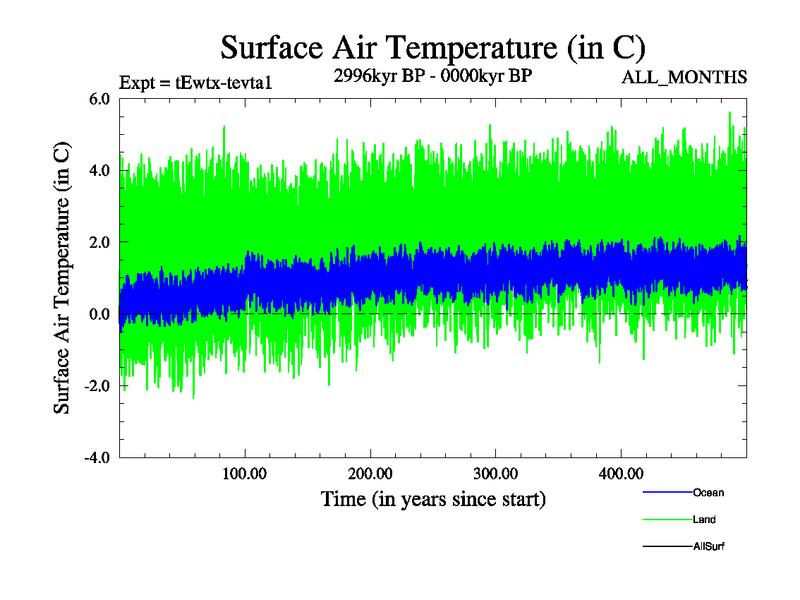 Surface Air Temperature (in C)

Expt = tEwtx-tevta1

2996kyr BP - 0000kyr BP

ALL_MONTHS

Surface Air Temperature (in C)

6.0

4.0

2.0

0.0

-2.0

-4.0

100.00

200.00

300.00

400.00

Time (in years since start)

Ocean

Land

AllSurf